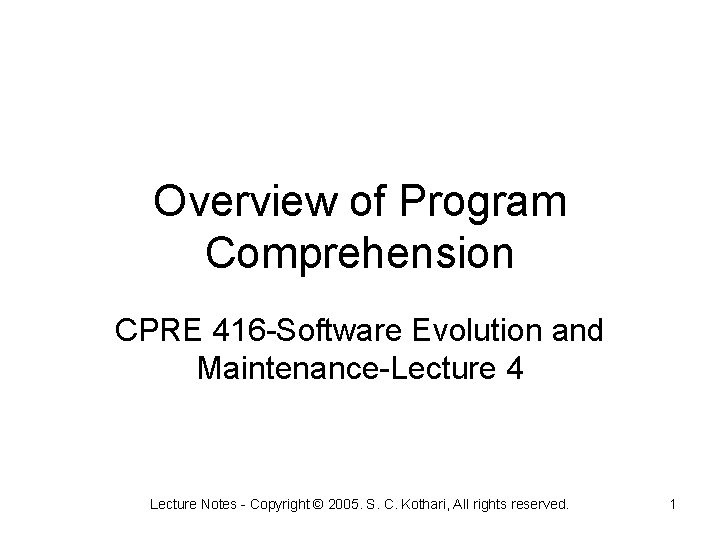 Overview of Program Comprehension

CPRE 416-Software Evolution and Maintenance-Lecture 4

Lecture Notes - Copyright © 2005. S. C. Kothari, All rights reserved.

1